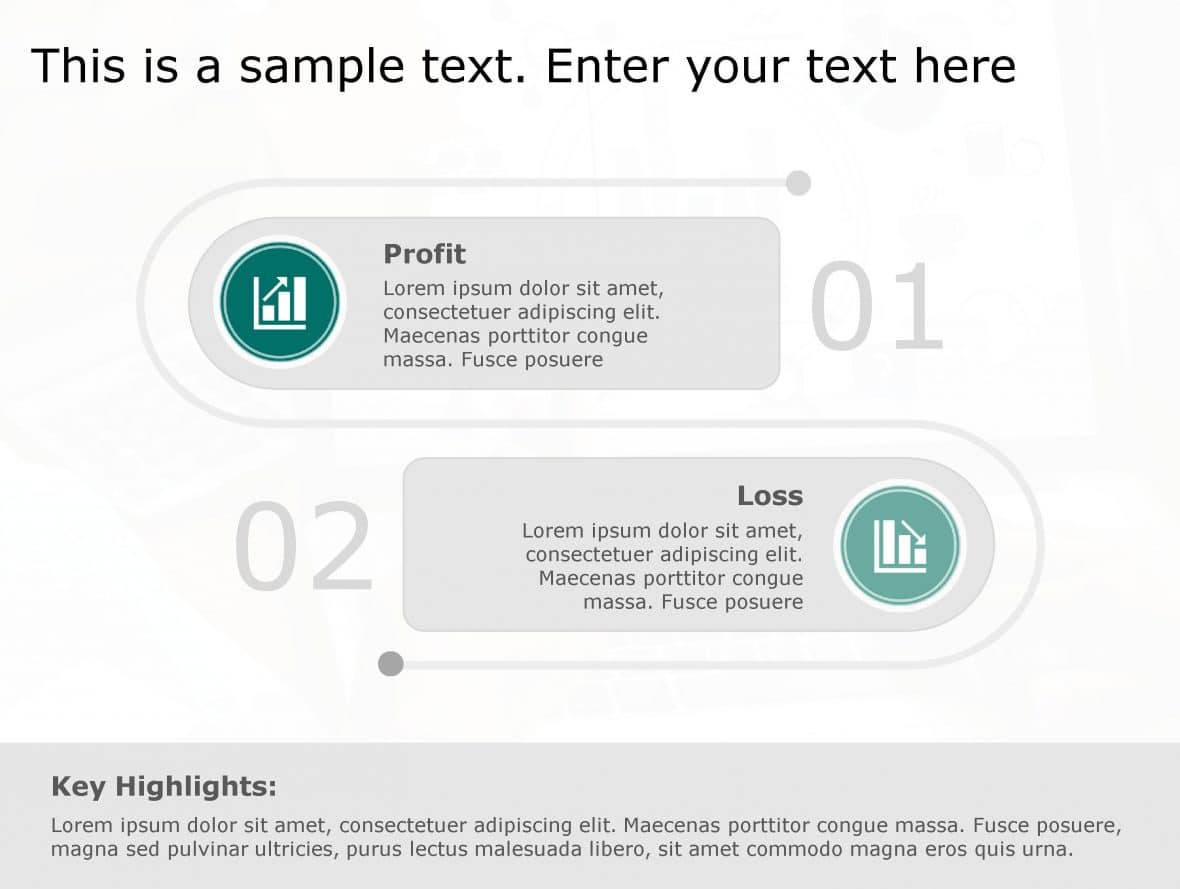 This is a sample text. Enter your text here

Profit
Lorem ipsum dolor sit amet, consectetuer adipiscing elit. Maecenas porttitor congue massa. Fusce posuere

01

02

Loss
Lorem ipsum dolor sit amet, consectetuer adipiscing elit. Maecenas porttitor congue massa. Fusce posuere

Key Highlights:
Lorem ipsum dolor sit amet, consectetuer adipiscing elit. Maecenas porttitor congue massa. Fusce posuere, magna sed pulvinar ultricies, purus lectus malesuada libero, sit amet commodo magna eros quis urna.